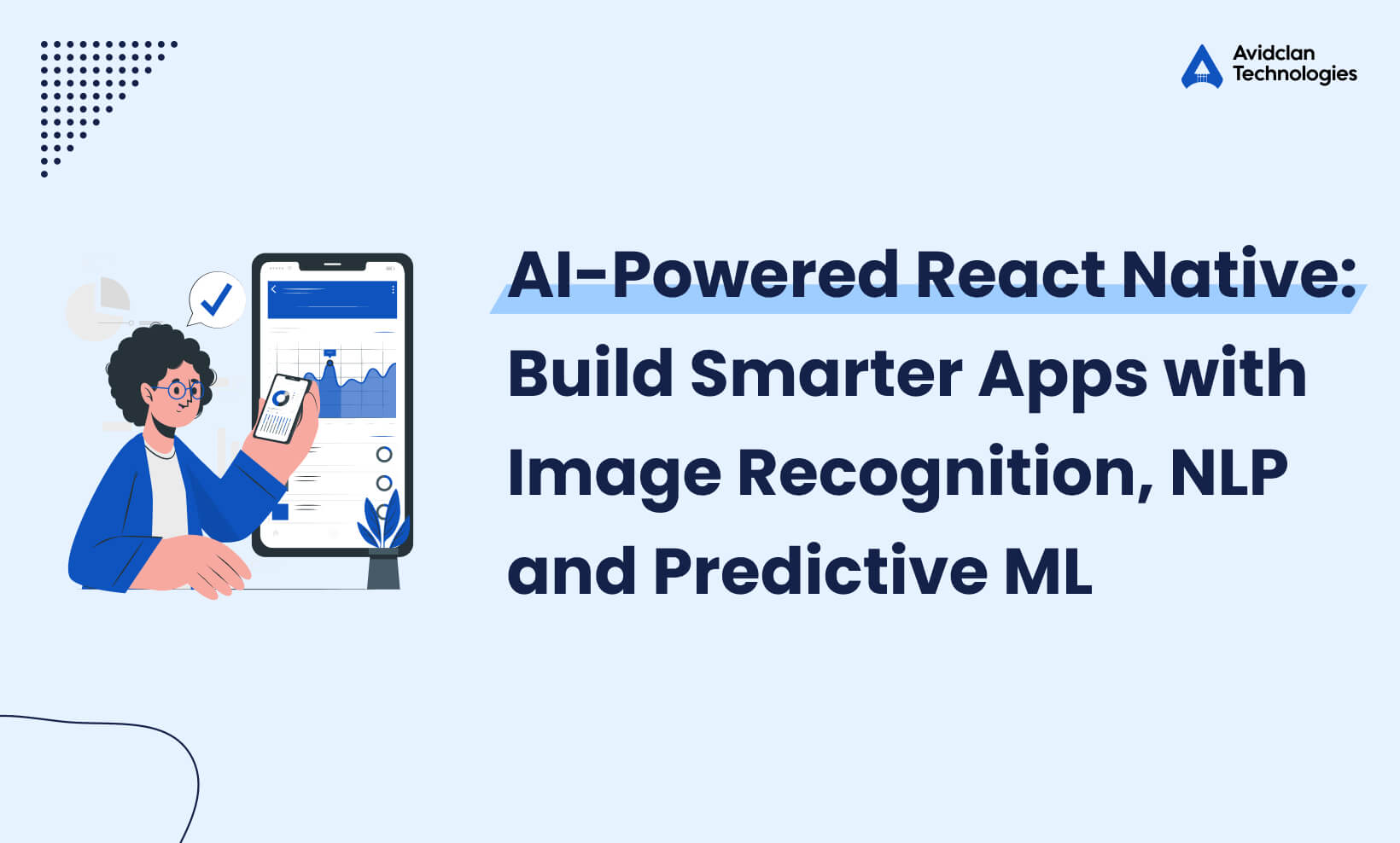 Avidclan Technologies

AI-Powered React Native: Build Smarter Apps with Image Recognition, NLP and Predictive ML